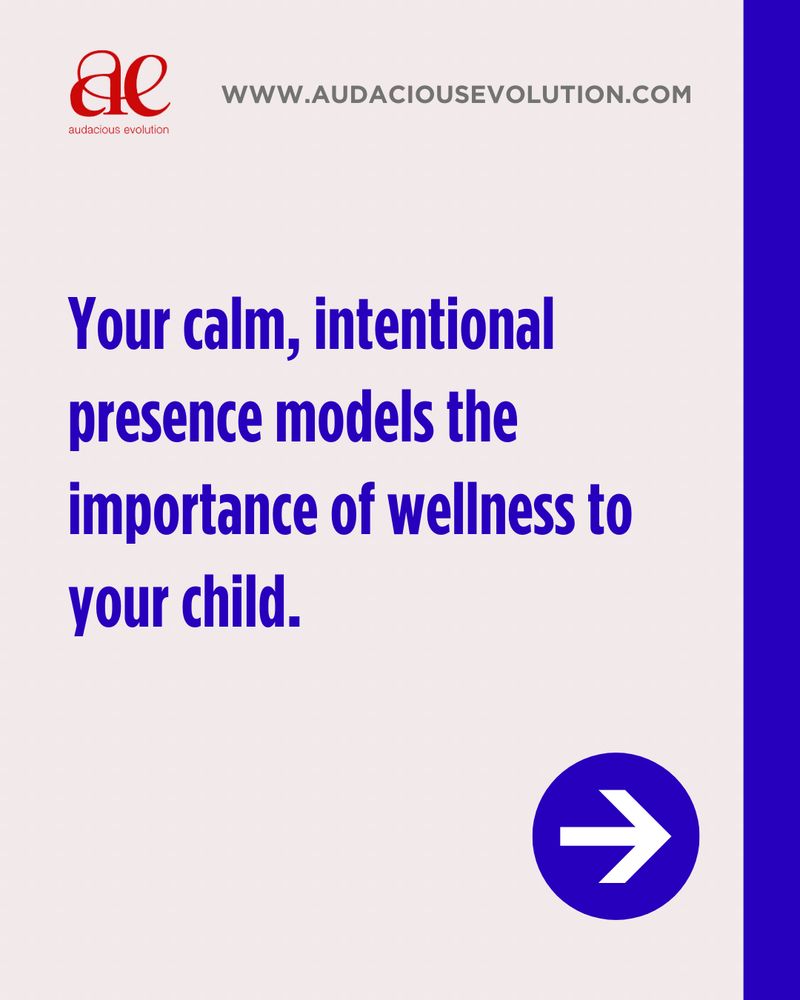 ae
audacious evolution

WWW.AUDACIOUSEVOLUTION.COM

Your calm, intentional presence models the importance of wellness to your child.